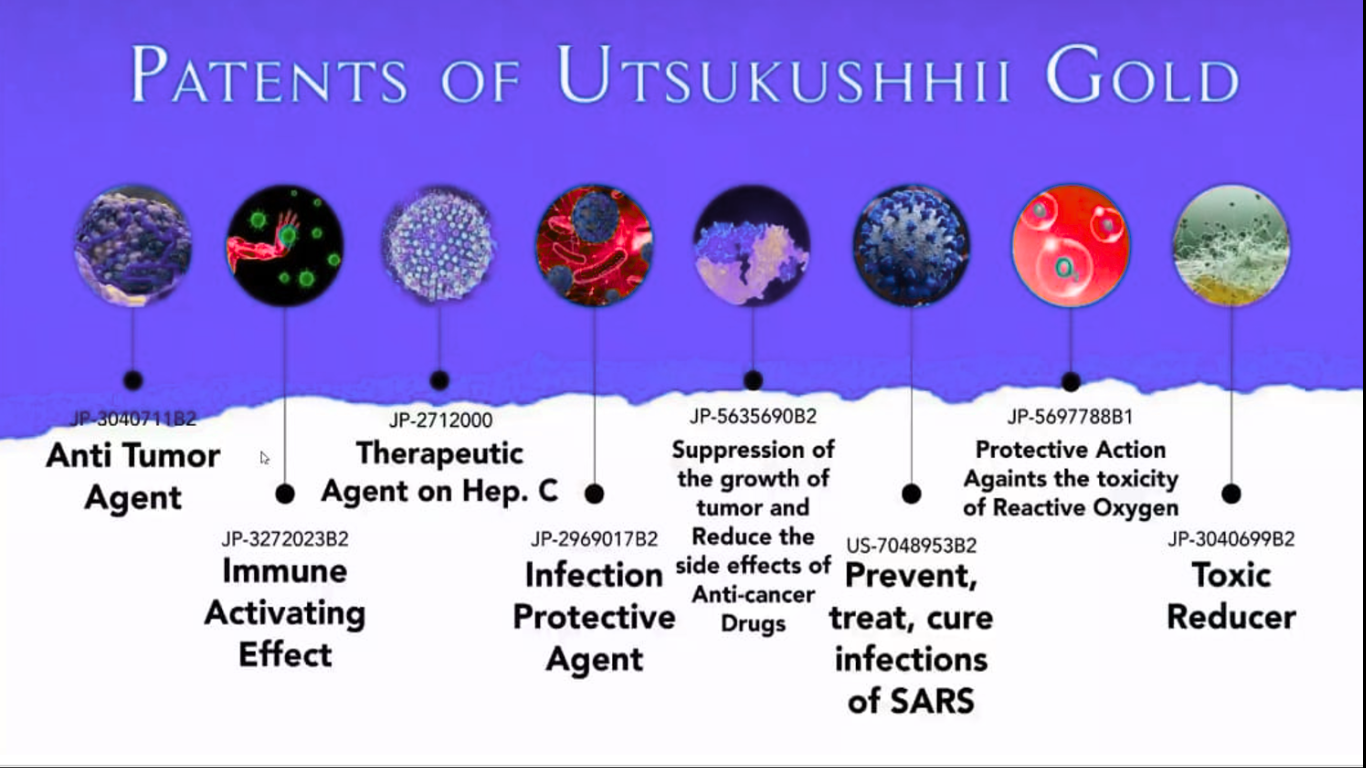 PATENTS OF UTSUKUSHHII GOLD

$O_2$

JP-3040711B2
Anti Tumor Agent

JP-3272023B2
Immune Activating Effect

JP-2712000
Therapeutic Agent on Hep. C

JP-2969017B2
Infection Protective Agent

JP-5635690B2
Suppression of the growth of tumor and Reduce the side effects of Anti-cancer Drugs

US-7048953B2
Prevent, treat, cure infections of SARS

JP-5697788B1
Protective Action Againts the toxicity of Reactive Oxygen

JP-3040699B2
Toxic Reducer